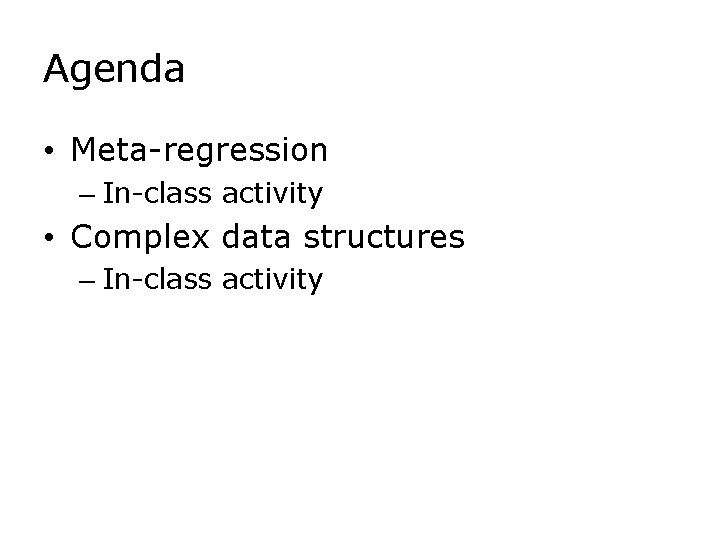 Agenda

• Meta-regression
– In-class activity
• Complex data structures
– In-class activity